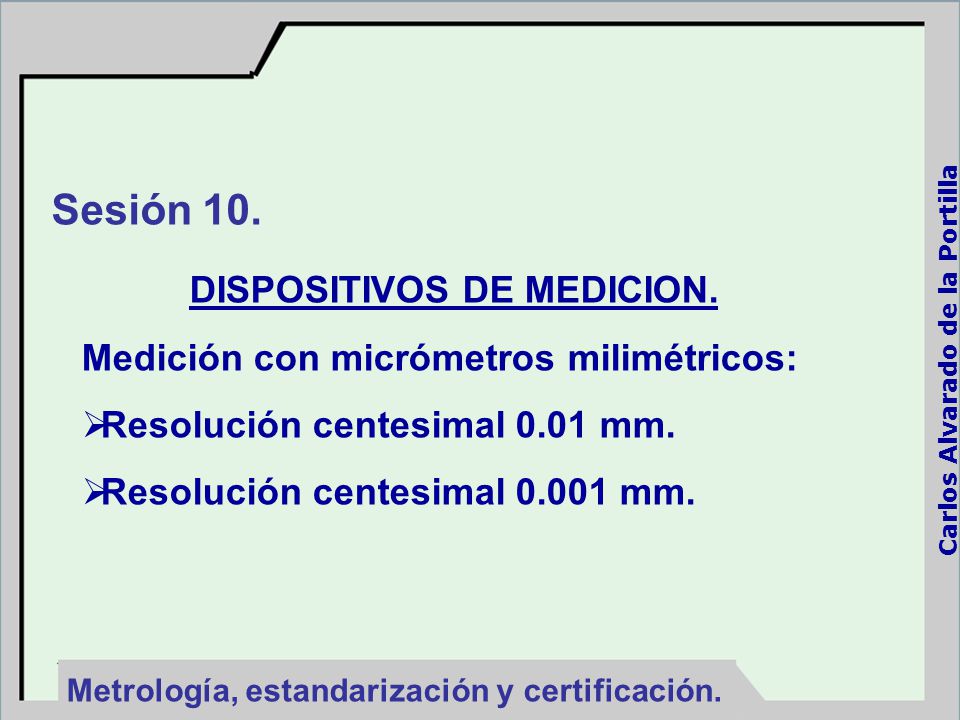 Sesión 10.

DISPOSITIVOS DE MEDICION.

Medición con micrómetros milimétricos:

➢Resolución centesimal 0.01 mm.

➢Resolución centesimal 0.001 mm.

Carlos Alvarado de la Portilla

Metrología, estandarización y certificación.